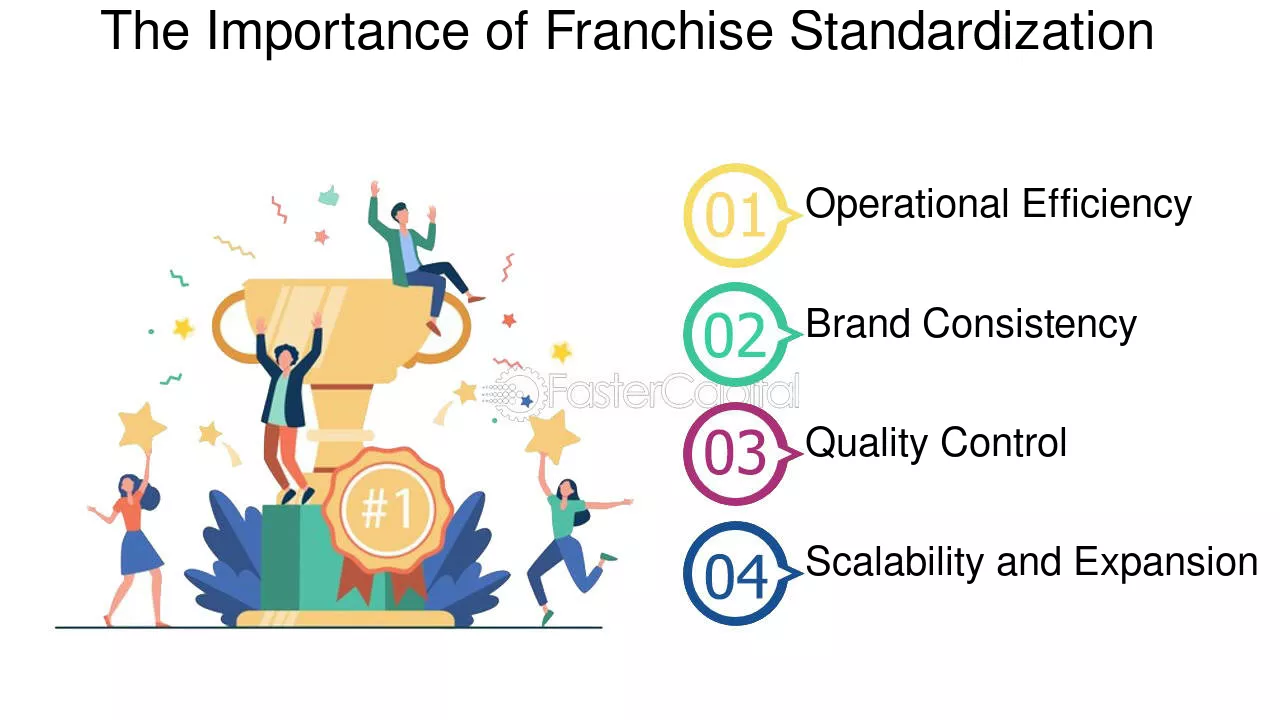 The Importance of Franchise Standardization

#1

01 Operational Efficiency

02 Brand Consistency

03 Quality Control

04 Scalability and Expansion

FasterCapital